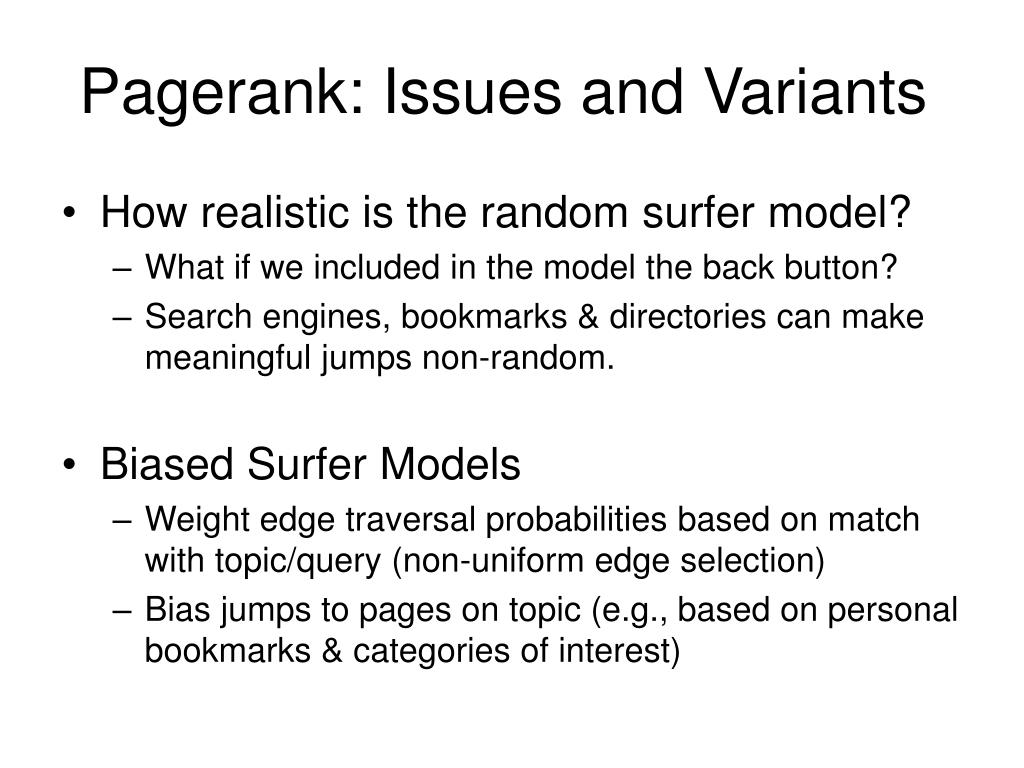 Pagerank: Issues and Variants

• How realistic is the random surfer model?
– What if we included in the model the back button?
– Search engines, bookmarks & directories can make meaningful jumps non-random.

• Biased Surfer Models
– Weight edge traversal probabilities based on match with topic/query (non-uniform edge selection)
– Bias jumps to pages on topic (e.g., based on personal bookmarks & categories of interest)